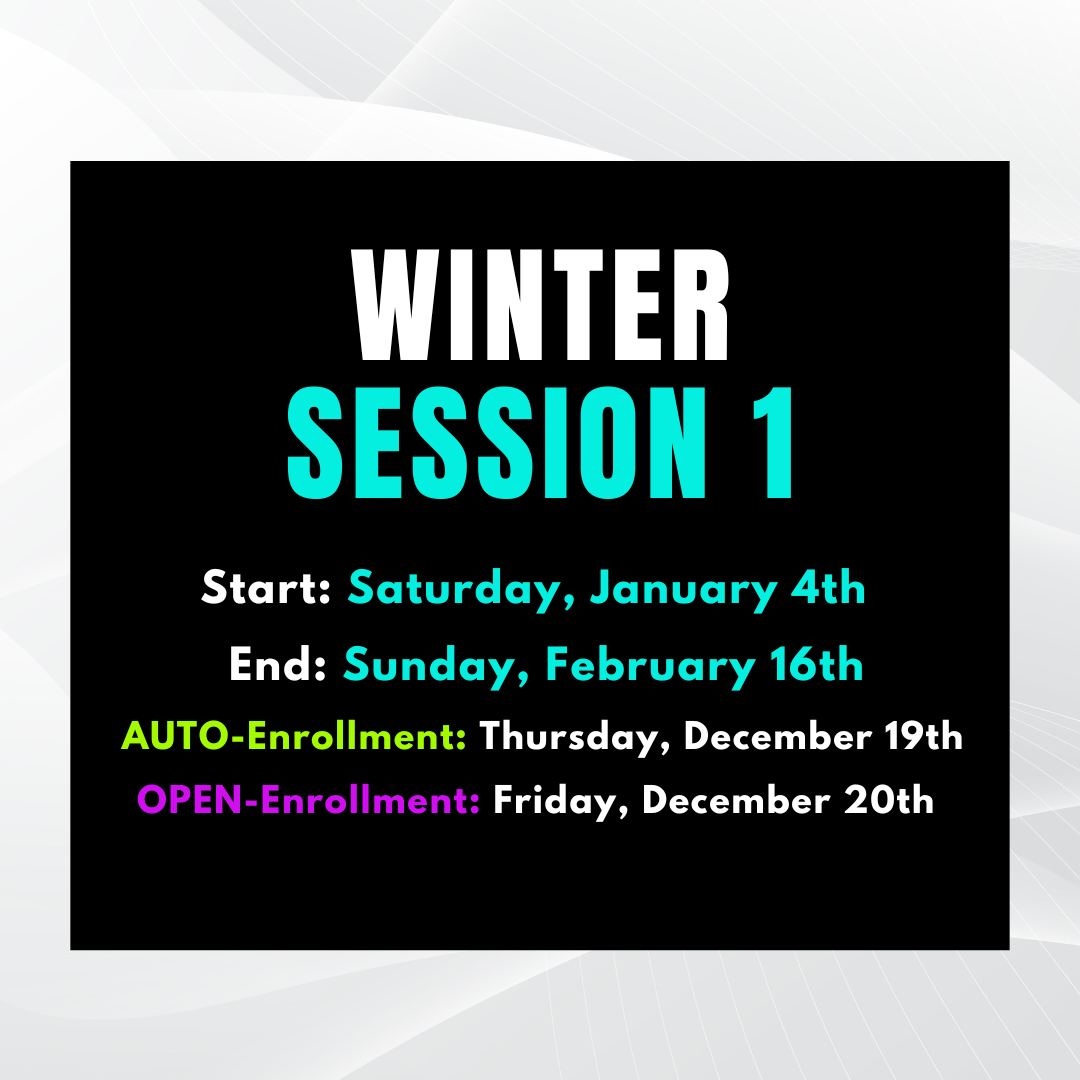 WINTER
SESSION 1

Start: Saturday, January 4th

End: Sunday, February 16th

AUTO-Enrollment: Thursday, December 19th

OPEN-Enrollment: Friday, December 20th